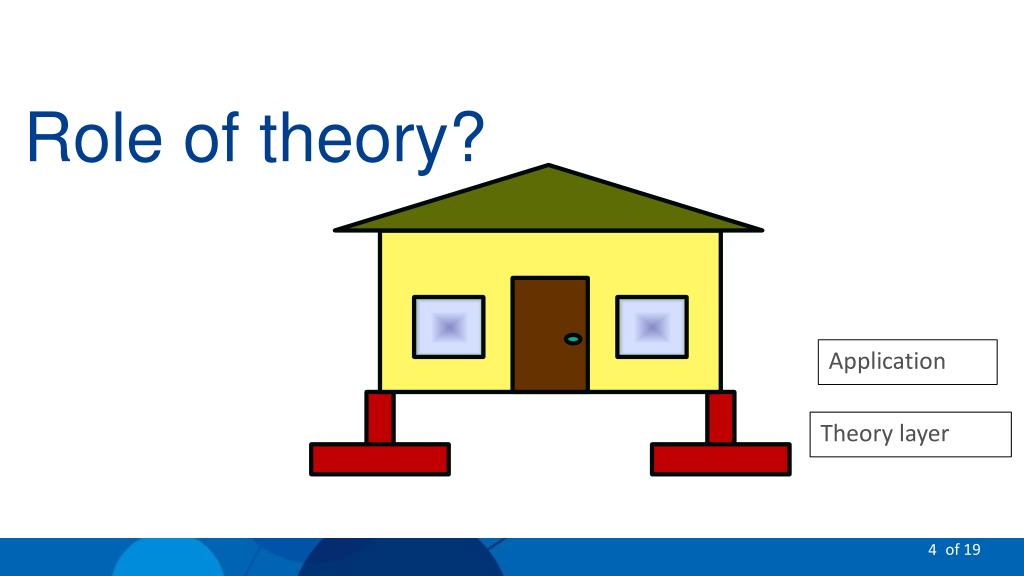 Role of theory?

Application

Theory layer

4 of 19